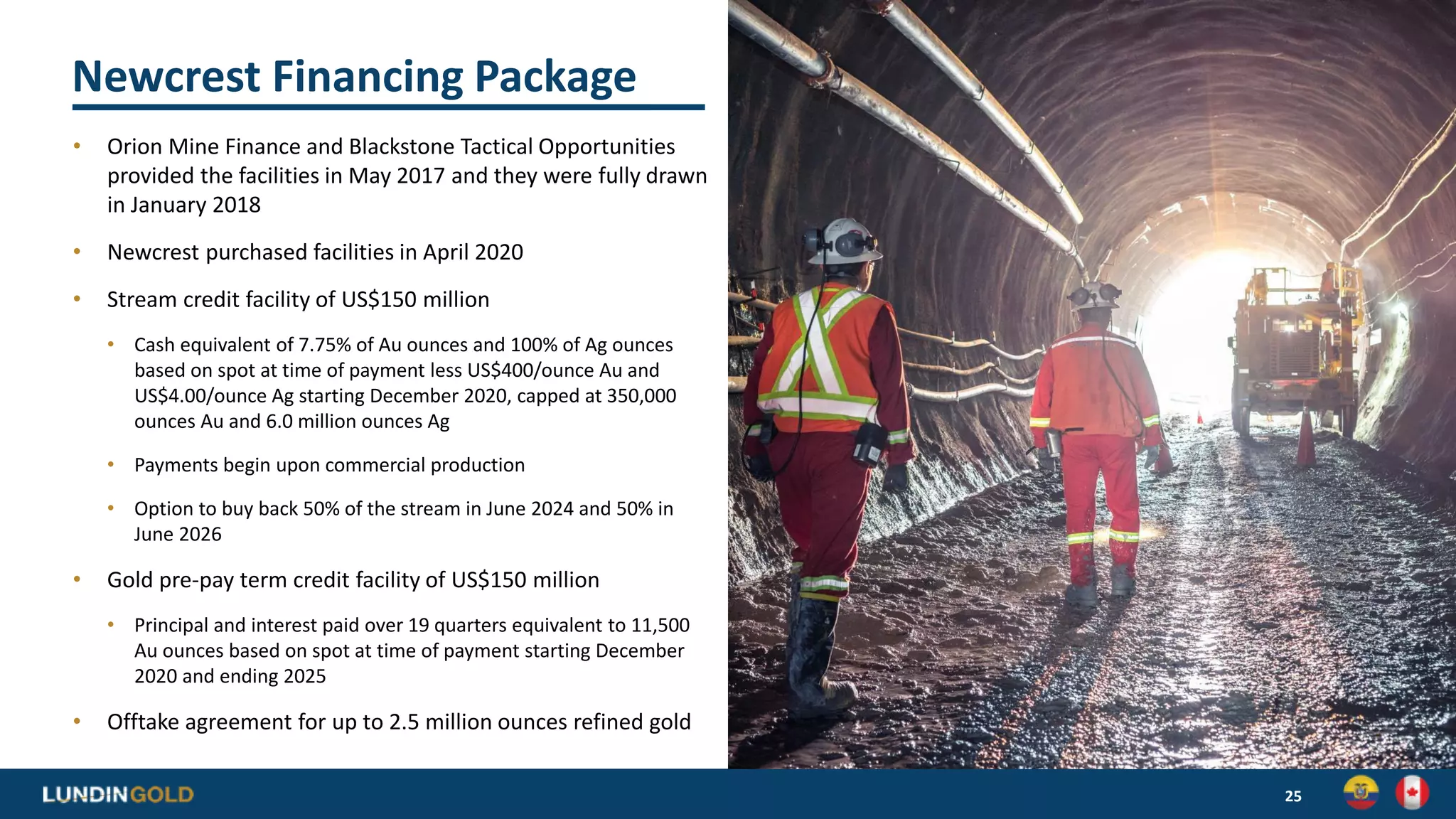 Newcrest Financing Package

• Orion Mine Finance and Blackstone Tactical Opportunities provided the facilities in May 2017 and they were fully drawn in January 2018

• Newcrest purchased facilities in April 2020

• Stream credit facility of US$150 million

  • Cash equivalent of 7.75% of Au ounces and 100% of Ag ounces based on spot at time of payment less US$400/ounce Au and US$4.00/ounce Ag starting December 2020, capped at 350,000 ounces Au and 6.0 million ounces Ag

  • Payments begin upon commercial production

  • Option to buy back 50% of the stream in June 2024 and 50% in June 2026

• Gold pre-pay term credit facility of US$150 million

  • Principal and interest paid over 19 quarters equivalent to 11,500 Au ounces based on spot at time of payment starting December 2020 and ending 2025

• Offtake agreement for up to 2.5 million ounces refined gold

LUNDINGOLD

25